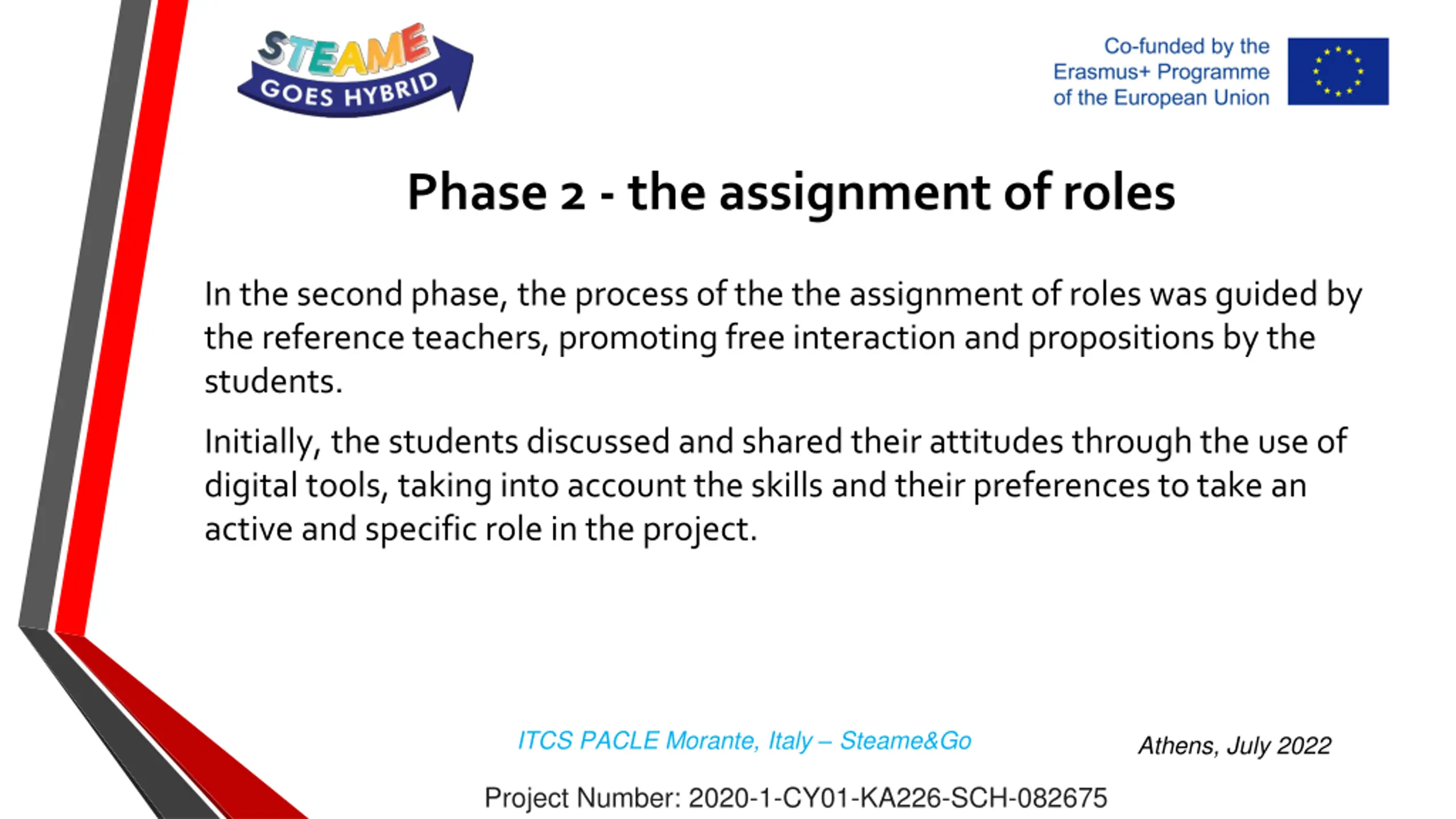 STEAME GOES HYBRID

Co-funded by the Erasmus+ Programme of the European Union

Phase 2 - the assignment of roles

In the second phase, the process of the the assignment of roles was guided by the reference teachers, promoting free interaction and propositions by the students.

Initially, the students discussed and shared their attitudes through the use of digital tools, taking into account the skills and their preferences to take an active and specific role in the project.

ITCS PACLE Morante, Italy – Steame&Go

Athens, July 2022

Project Number: 2020-1-CY01-KA226-SCH-082675